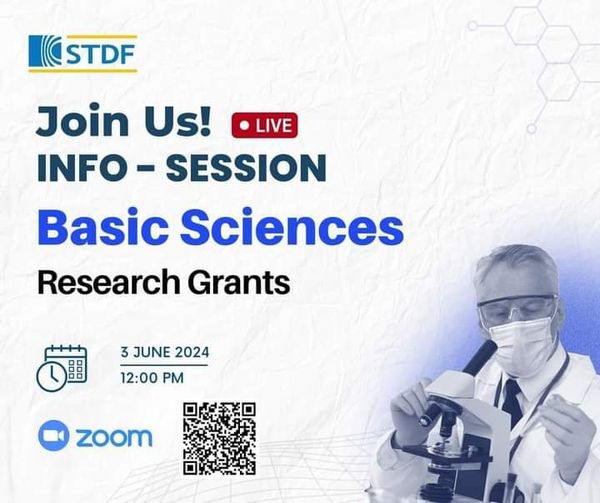 STDF

Join Us! LIVE

INFO - SESSION

Basic Sciences

Research Grants

3 JUNE 2024

12:00 PM

zoom